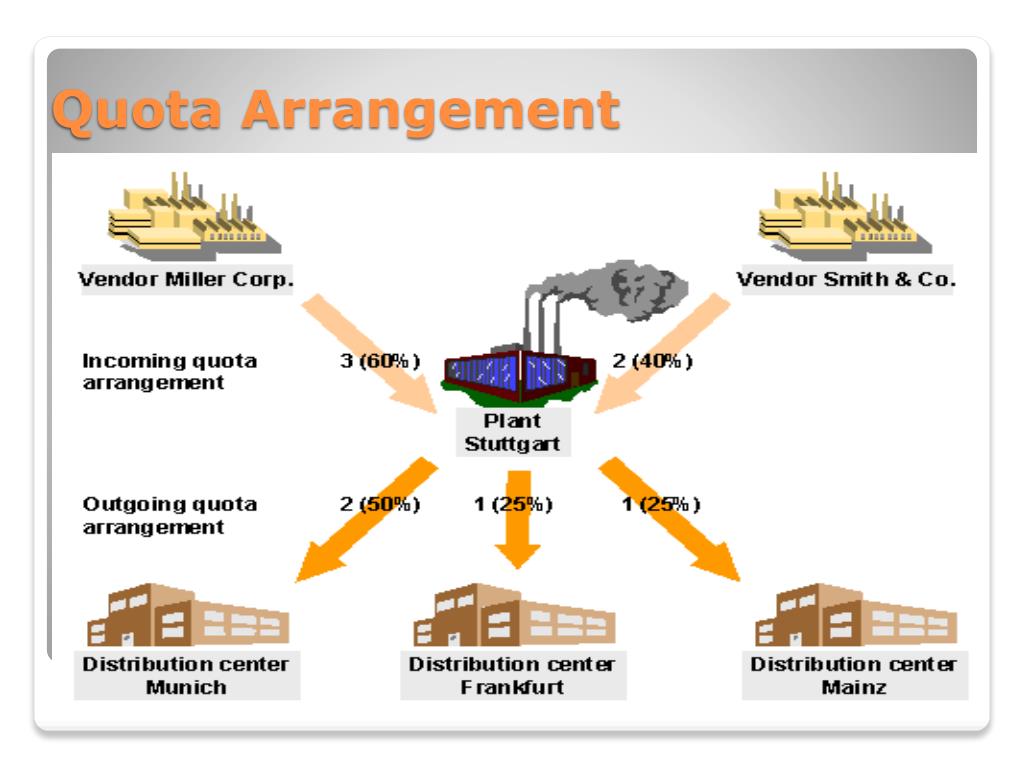 Quota Arrangement

Vendor Miller Corp.

Vendor Smith & Co.

Incoming quota arrangement

3 (60%)

2 (40%)

Plant Stuttgart

Outgoing quota arrangement

2 (50%)

1 (25%)

1 (25%)

Distribution center Munich

Distribution center Frankfurt

Distribution center Mainz